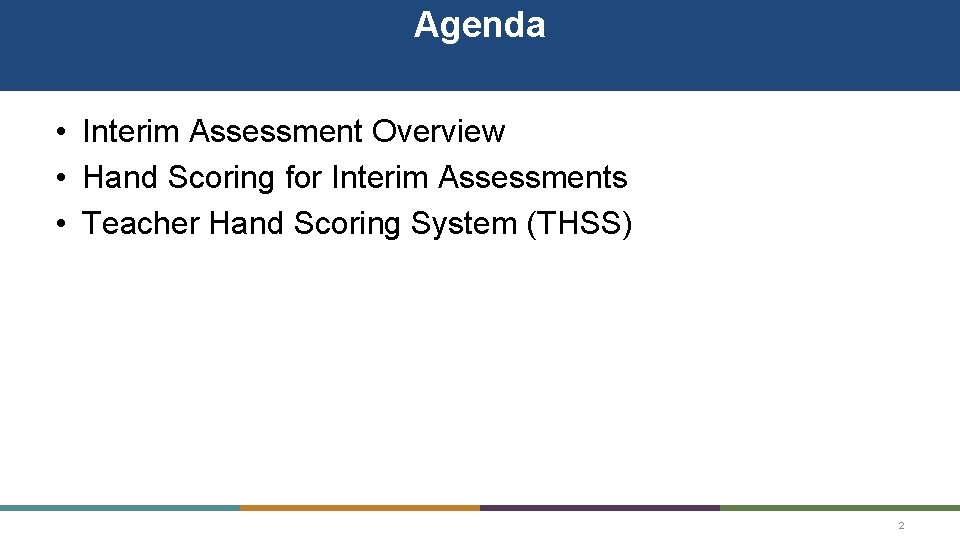 Agenda

• Interim Assessment Overview
• Hand Scoring for Interim Assessments
• Teacher Hand Scoring System (THSS)

2